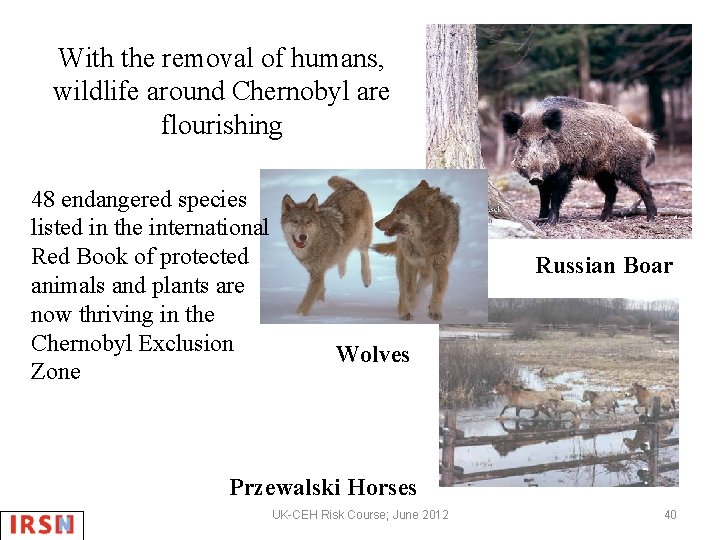 With the removal of humans, wildlife around Chernobyl are flourishing

48 endangered species listed in the international Red Book of protected animals and plants are now thriving in the Chernobyl Exclusion Zone

Russian Boar

Wolves

Przewalski Horses

IRSN

UK-CEH Risk Course; June 2012

40